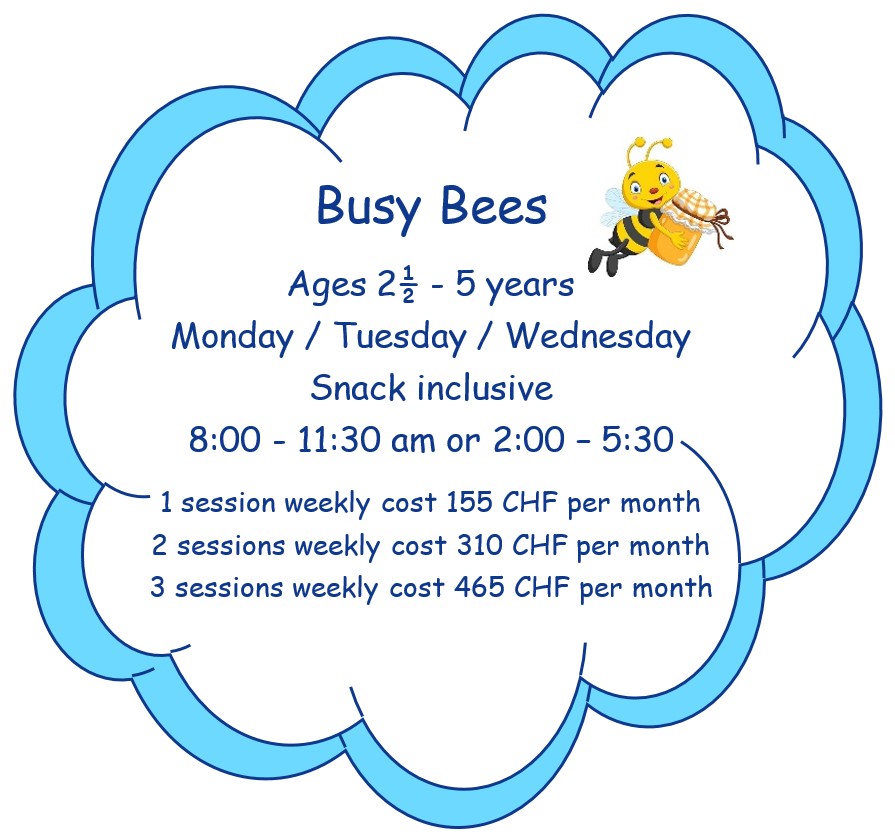 Busy Bees

Ages $2\frac{1}{2}$ - 5 years

Monday / Tuesday / Wednesday

Snack inclusive

8:00 - 11:30 am or 2:00 – 5:30

1 session weekly cost 155 CHF per month

2 sessions weekly cost 310 CHF per month

3 sessions weekly cost 465 CHF per month